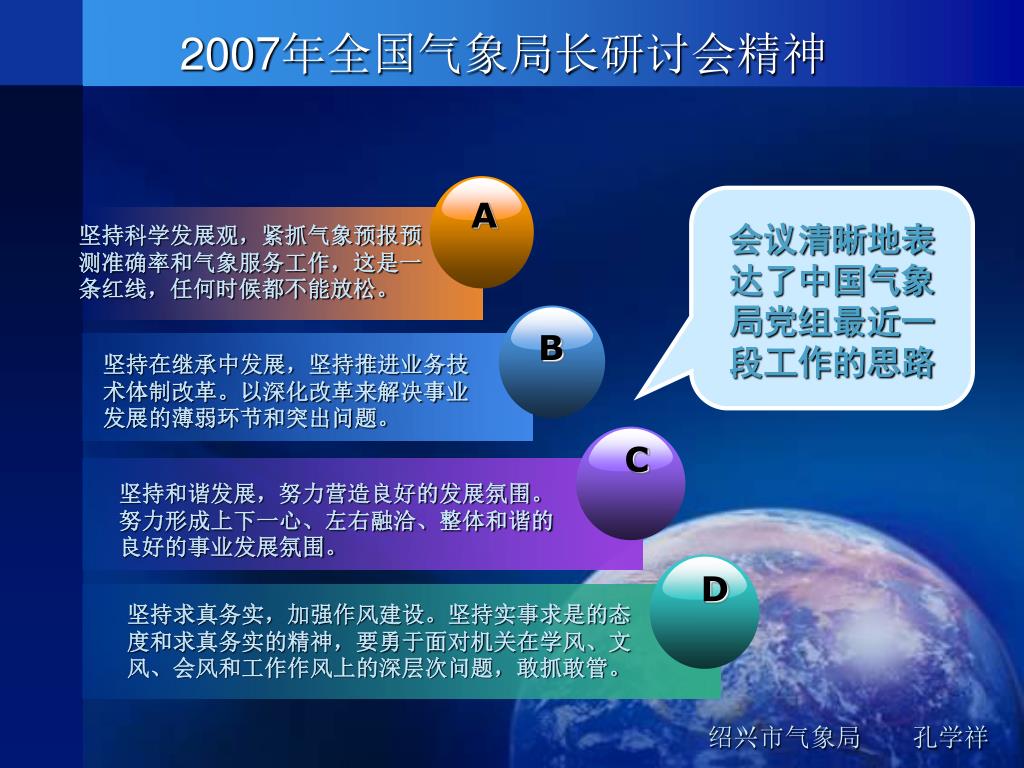 2007年全国气象局长研讨会精神

A

坚持科学发展观，紧抓气象预报预测准确率和气象服务工作，这是一条红线，任何时候都不能放松。

B

坚持在继承中发展，坚持推进业务技术体制改革。以深化改革来解决事业发展的薄弱环节和突出问题。

C

坚持和谐发展，努力营造良好的发展氛围。努力形成上下一心、左右融洽、整体和谐的良好的事业发展氛围。

D

坚持求真务实，加强作风建设。坚持实事求是的态度和求真务实的精神，要勇于面对机关在学风、文风、会风和工作作风上的深层次问题，敢抓敢管。

会议清晰地表达了中国气象局党组最近一段工作的思路

绍兴市气象局　　孔学祥